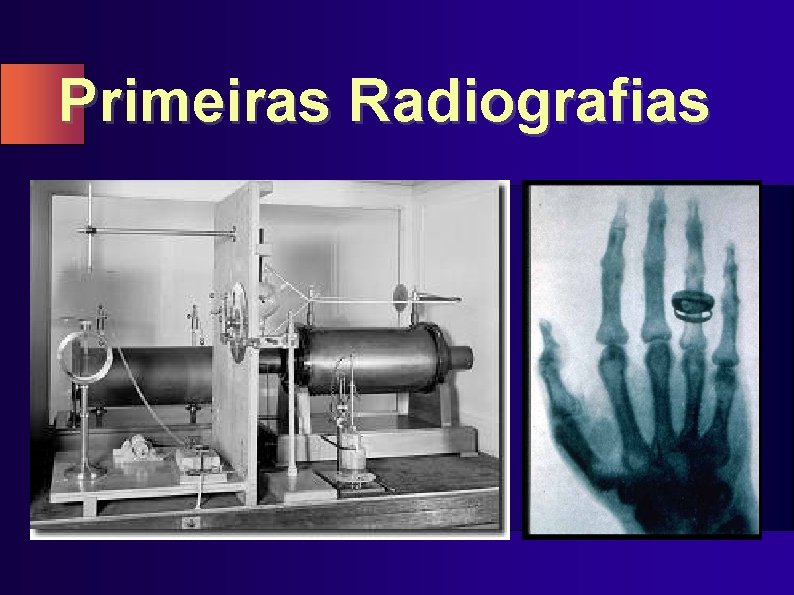 Primeiras Radiografias